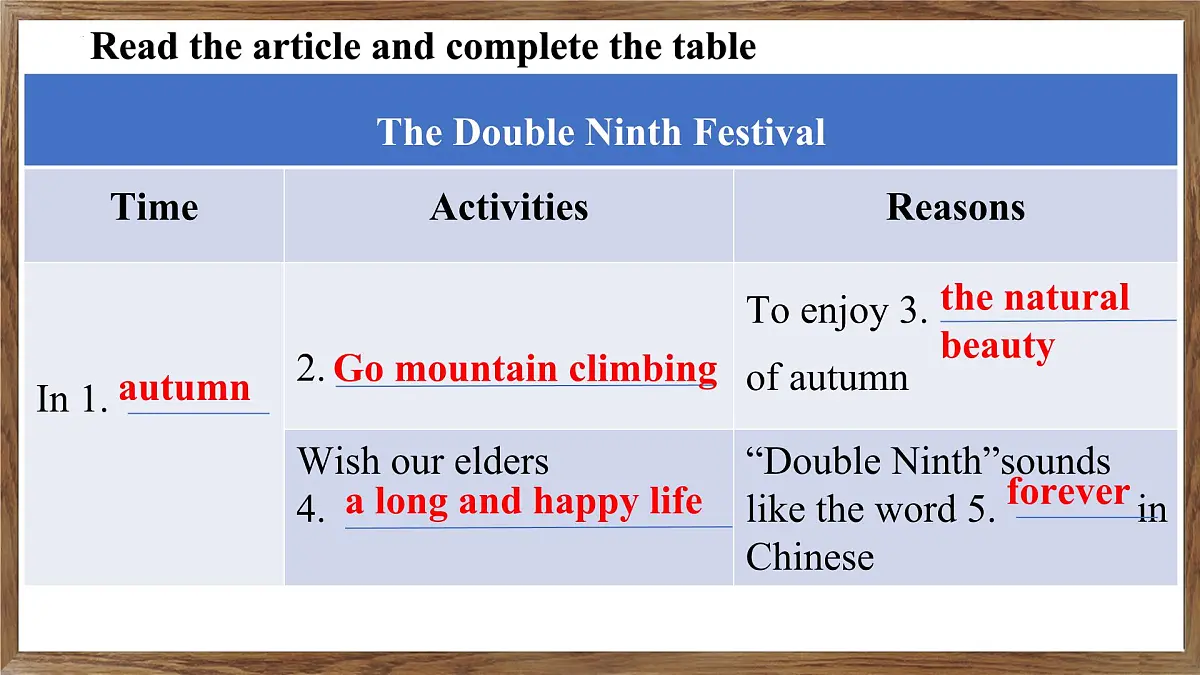 Read the article and complete the table

| The Double Ninth Festival | | |
|---|---|---|
| Time | Activities | Reasons |
| In 1. autumn | 2. Go mountain climbing | To enjoy 3. the natural beauty of autumn |
| | Wish our elders 4. a long and happy life | “Double Ninth”sounds like the word 5. forever in Chinese |